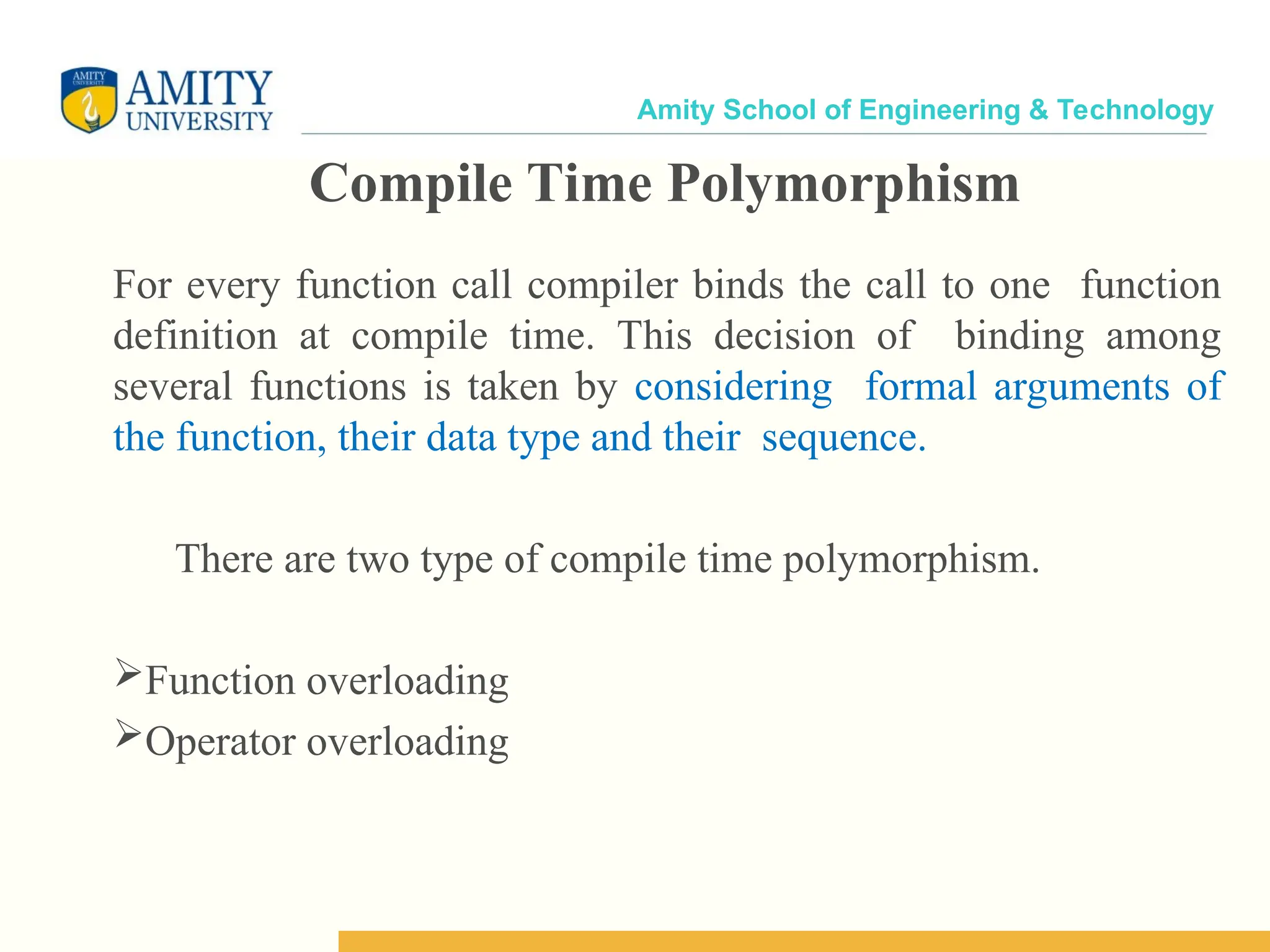 AMITY UNIVERSITY
AMITY UNIVERSITY

Amity School of Engineering & Technology

Compile Time Polymorphism

For every function call compiler binds the call to one function definition at compile time. This decision of binding among several functions is taken by considering formal arguments of the function, their data type and their sequence.

There are two type of compile time polymorphism.

➢Function overloading
➢Operator overloading